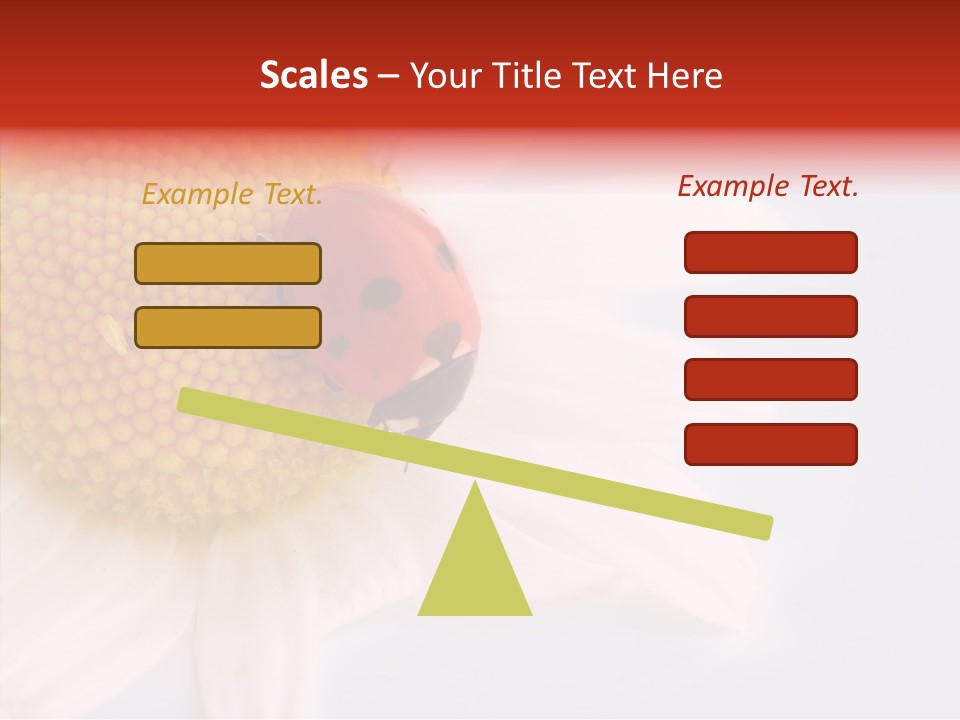 Scales – Your Title Text Here

Example Text.

Example Text.